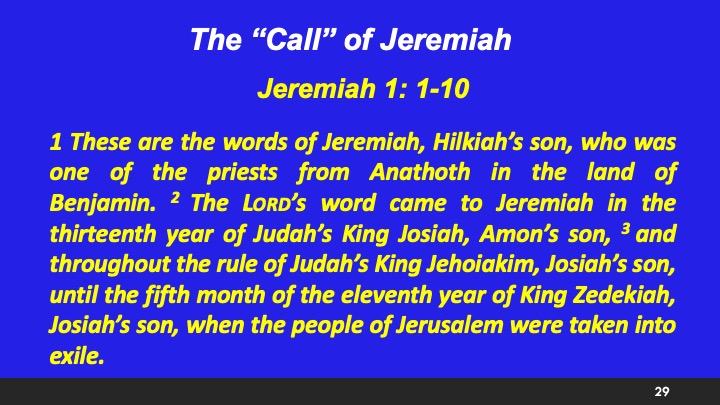 The “Call” of Jeremiah

Jeremiah 1: 1-10

1 These are the words of Jeremiah, Hilkiah’s son, who was one of the priests from Anathoth in the land of Benjamin. $^2$ The LORD’s word came to Jeremiah in the thirteenth year of Judah’s King Josiah, Amon’s son, $^3$ and throughout the rule of Judah’s King Jehoiakim, Josiah’s son, until the fifth month of the eleventh year of King Zedekiah, Josiah’s son, when the people of Jerusalem were taken into exile.

29